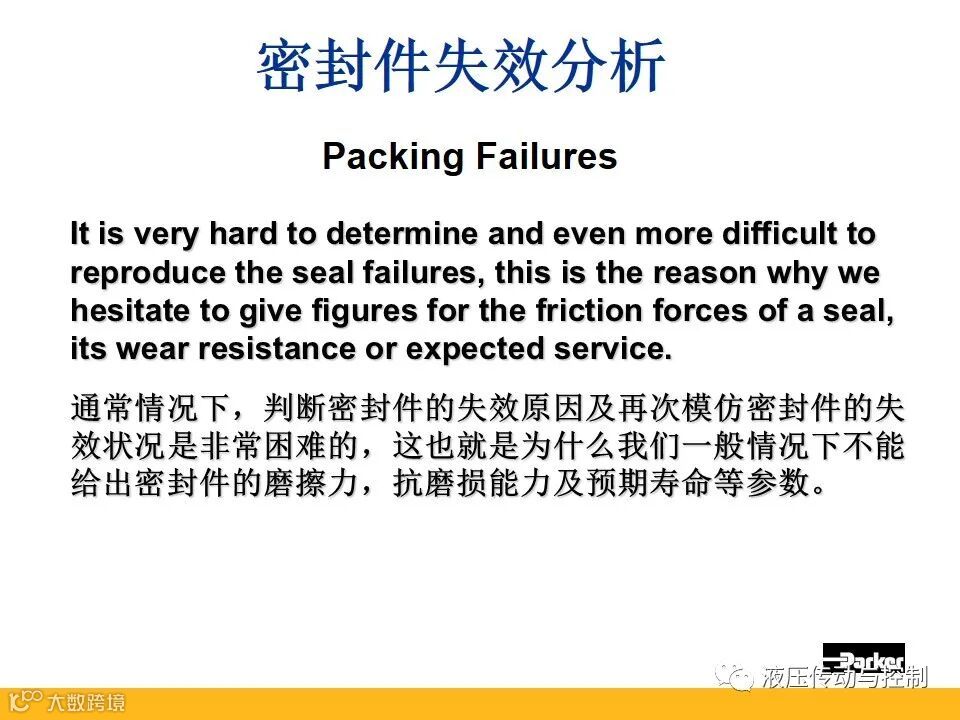 密封件失效分析

Packing Failures

It is very hard to determine and even more difficult to reproduce the seal failures, this is the reason why we hesitate to give figures for the friction forces of a seal, its wear resistance or expected service.

通常情况下，判断密封件的失效原因及再次模仿密封件的失效状况是非常困难的，这也就是为什么我们一般情况下不能给出密封件的磨擦力，抗磨损能力及预期寿命等参数。

Parker

液压传动与控制

大数跨境